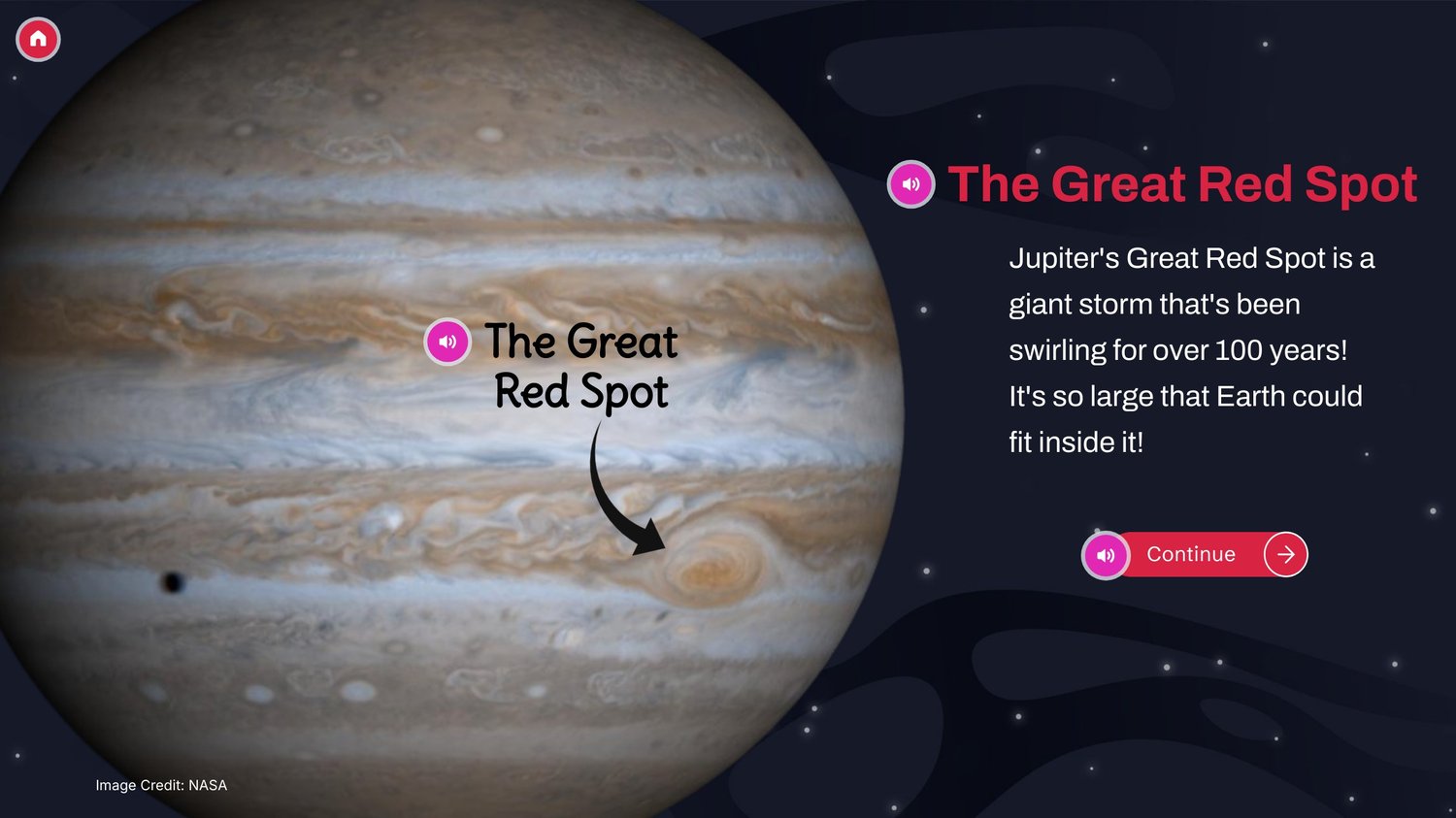 The Great Red Spot

The Great Red Spot

Jupiter's Great Red Spot is a giant storm that's been swirling for over 100 years! It's so large that Earth could fit inside it!

Continue

Image Credit: NASA